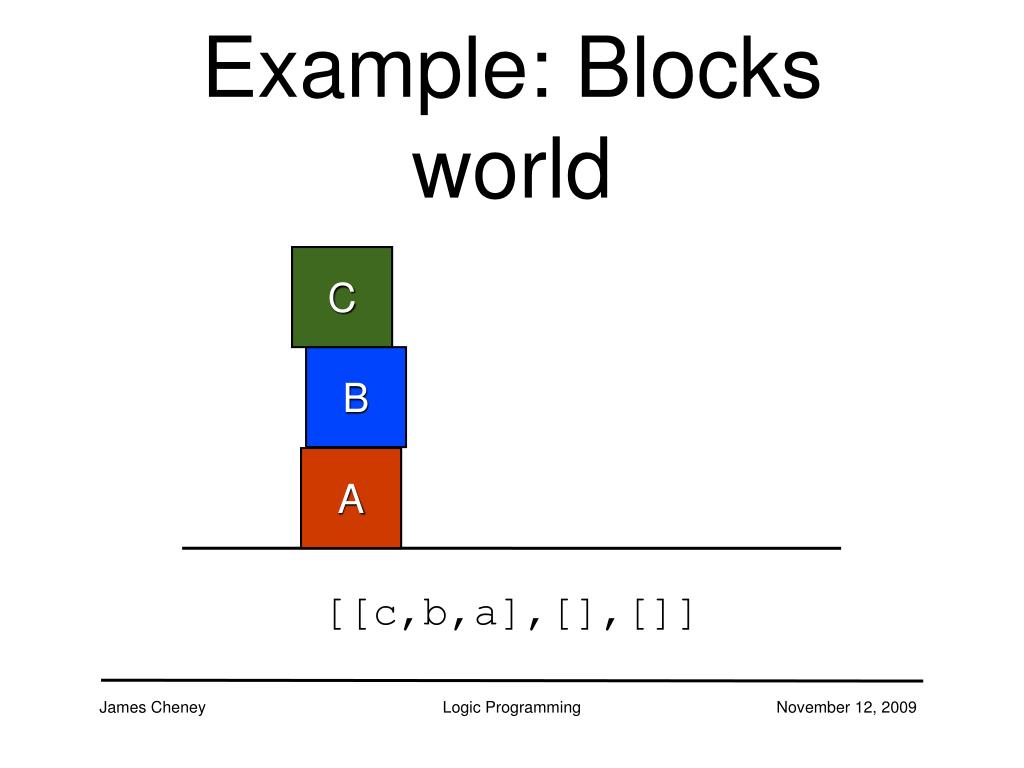 Example: Blocks world

C
B
A

[[c,b,a],[],[]]

James Cheney

Logic Programming

November 12, 2009